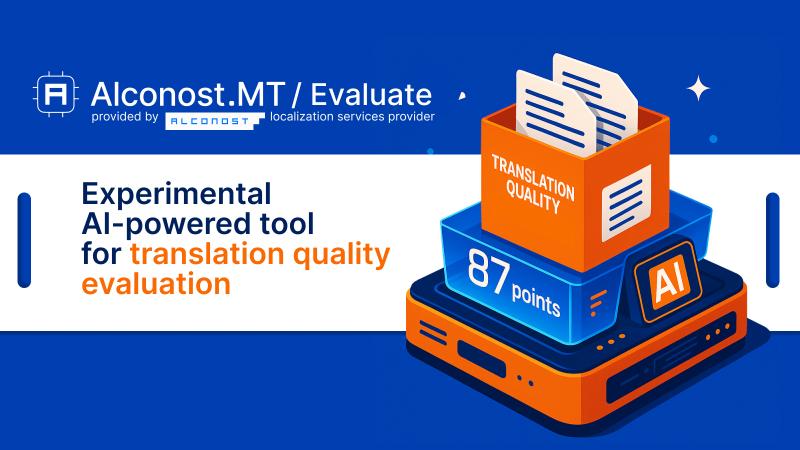 Alconost.MT / Evaluate
provided by ALCONOST localization services provider

Experimental AI-powered tool for translation quality evaluation

TRANSLATION QUALITY

87 points

AI